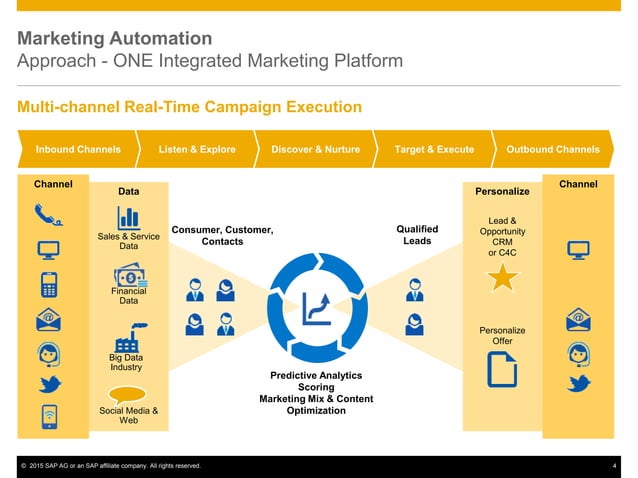 Marketing Automation
Approach - ONE Integrated Marketing Platform

Multi-channel Real-Time Campaign Execution

Inbound Channels
Listen & Explore
Discover & Nurture
Target & Execute
Outbound Channels

Channel

Data

Sales & Service Data

Financial Data

Big Data Industry

Social Media & Web

Consumer, Customer, Contacts

Predictive Analytics Scoring Marketing Mix & Content Optimization

Qualified Leads

Personalize

Lead & Opportunity CRM or C4C

Personalize Offer

Channel

© 2015 SAP AG or an SAP affiliate company. All rights reserved.
4